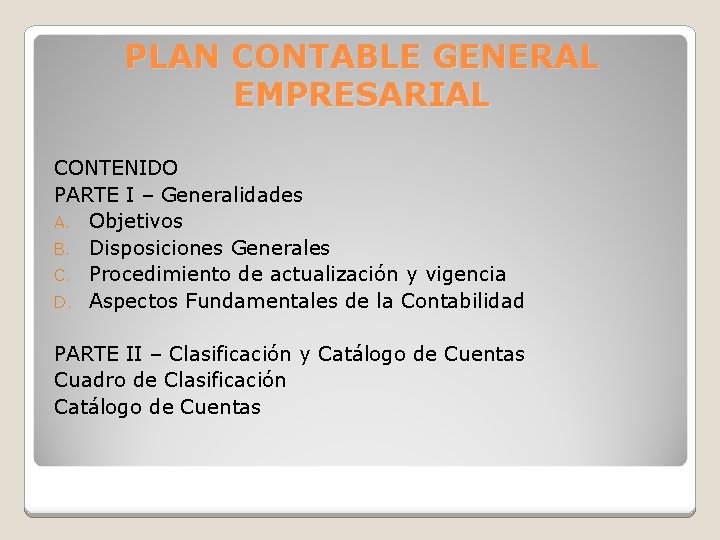 PLAN CONTABLE GENERAL EMPRESARIAL

CONTENIDO
PARTE I – Generalidades
A. Objetivos
B. Disposiciones Generales
C. Procedimiento de actualización y vigencia
D. Aspectos Fundamentales de la Contabilidad

PARTE II – Clasificación y Catálogo de Cuentas
Cuadro de Clasificación
Catálogo de Cuentas